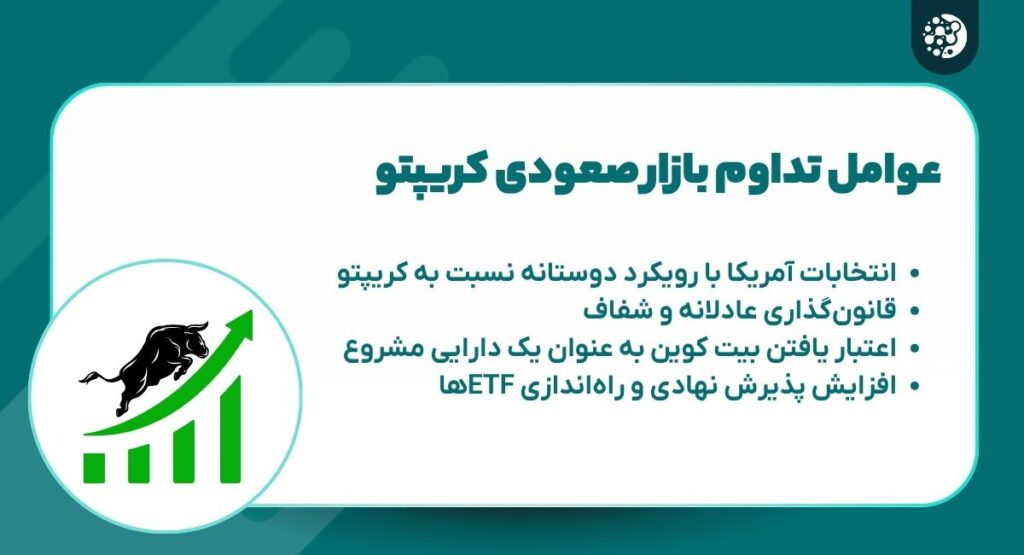 عوامل تداوم بازار صعودی کریپتو

• انتخابات آمریکا با رویکرد دوستانه نسبت به کریپتو
• قانون‌گذاری عادلانه و شفاف
• اعتبار یافتن بیت کوین به عنوان یک دارایی مشروع
• افزایش پذیرش نهادی و راه‌اندازی ETFها